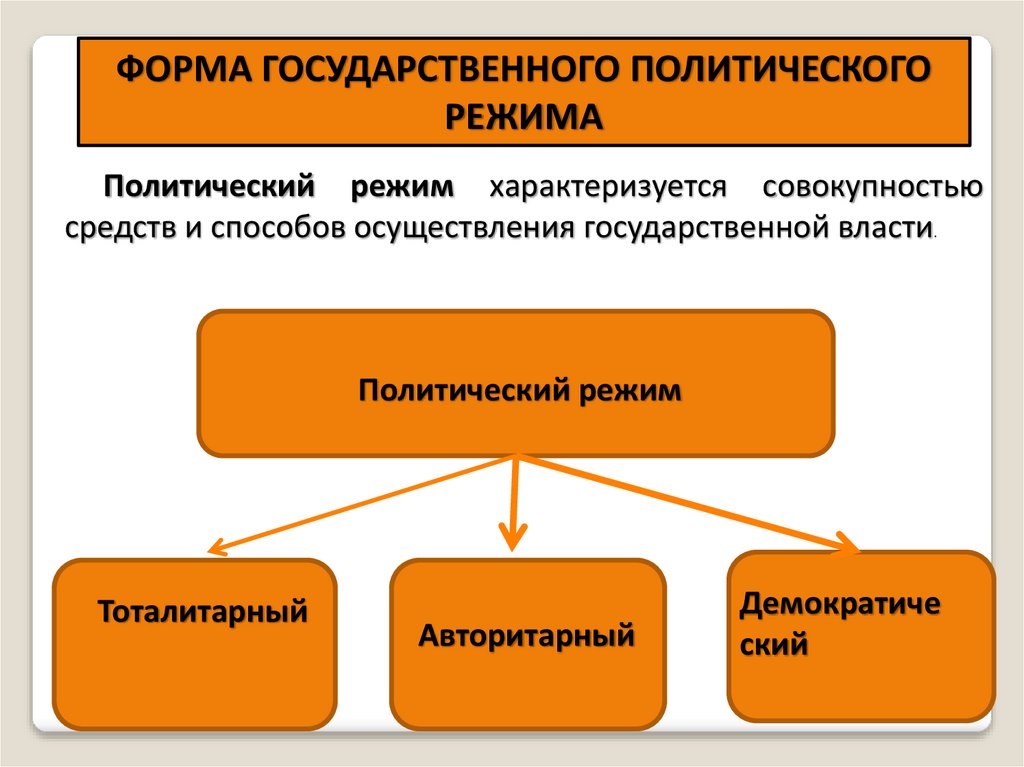 ФОРМА ГОСУДАРСТВЕННОГО ПОЛИТИЧЕСКОГО РЕЖИМА

Политический режим характеризуется совокупностью средств и способов осуществления государственной власти.

Политический режим

Тоталитарный

Авторитарный

Демократиче ский